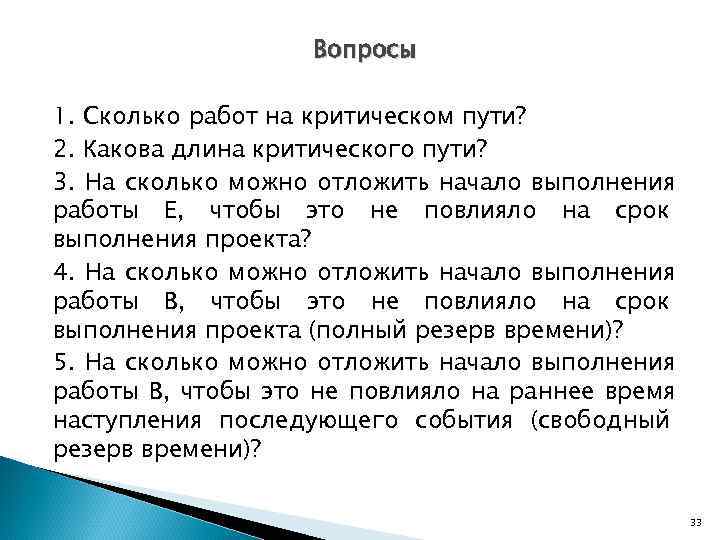 Вопросы

1. Сколько работ на критическом пути?

2. Какова длина критического пути?

3. На сколько можно отложить начало выполнения работы Е, чтобы это не повлияло на срок выполнения проекта?

4. На сколько можно отложить начало выполнения работы В, чтобы это не повлияло на срок выполнения проекта (полный резерв времени)?

5. На сколько можно отложить начало выполнения работы В, чтобы это не повлияло на раннее время наступления последующего события (свободный резерв времени)?

33